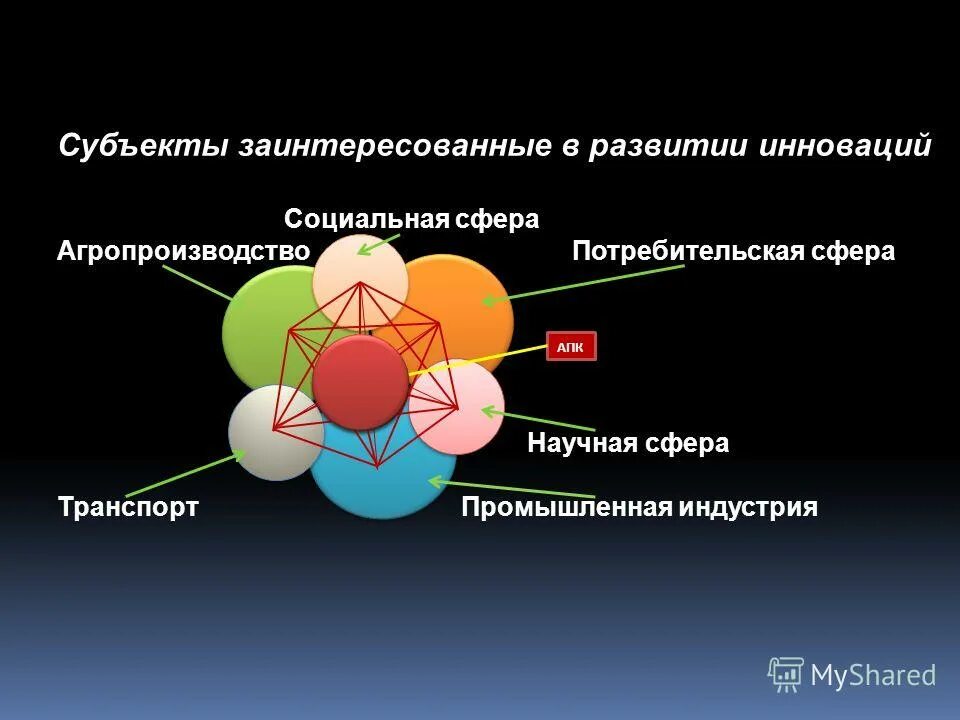 Субъекты заинтересованные в развитии инноваций

Социальная сфера

Агропроизводство

Потребительская сфера

АПК

Научная сфера

Транспорт

Промышленная индустрия

MyShared